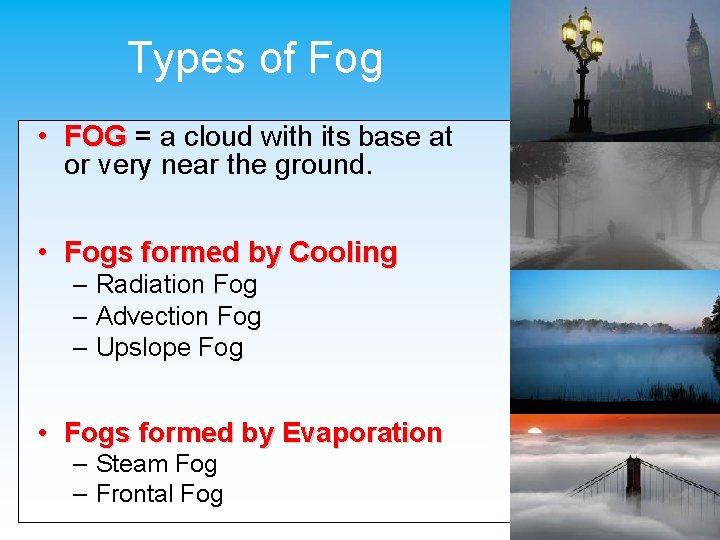 Types of Fog

• FOG = a cloud with its base at or very near the ground.

• Fogs formed by Cooling
– Radiation Fog
– Advection Fog
– Upslope Fog

• Fogs formed by Evaporation
– Steam Fog
– Frontal Fog